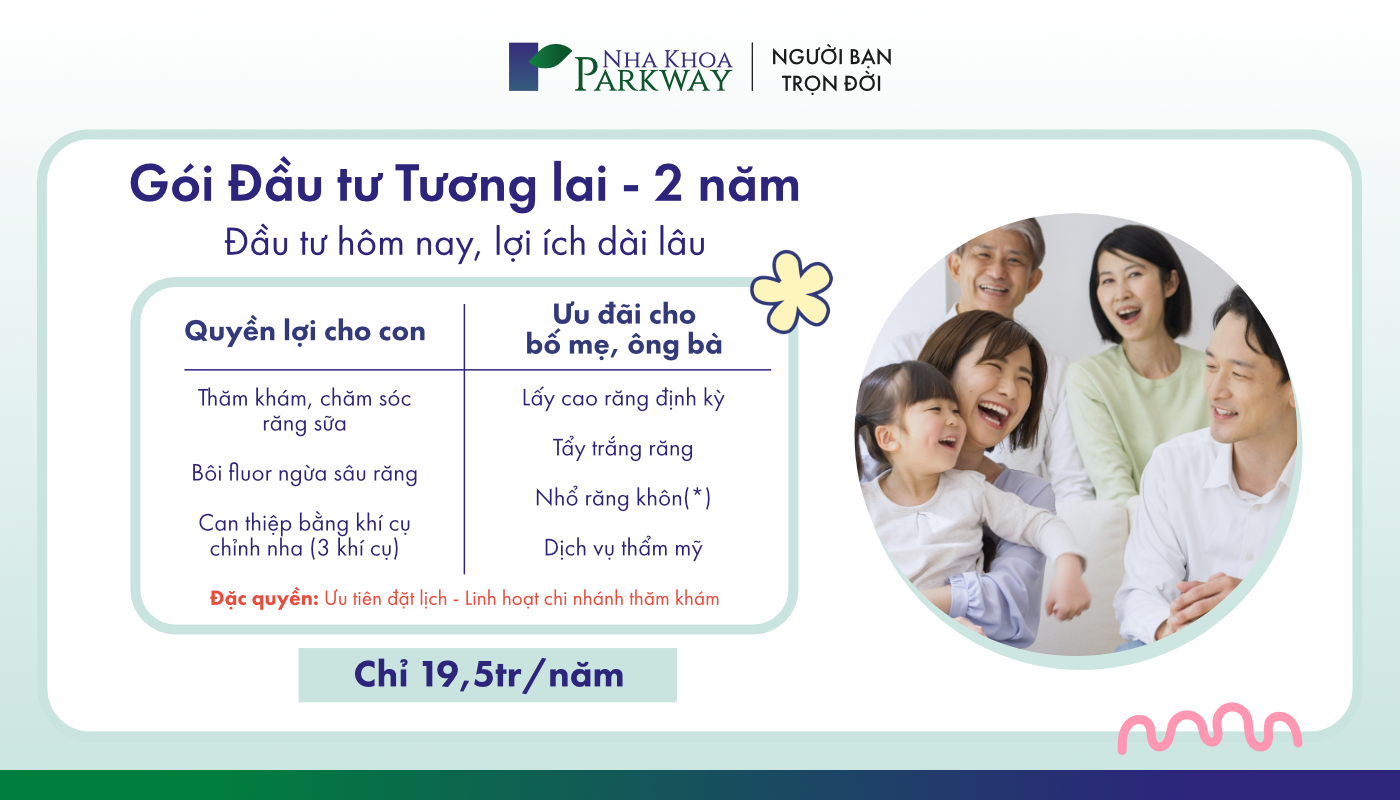 NHA KHOA PARKWAY | NGƯỜI BẠN TRỌN ĐỜI

Gói Đầu tư Tương lai - 2 năm

Đầu tư hôm nay, lợi ích dài lâu

| Quyền lợi cho con | Ưu đãi cho bố mẹ, ông bà |
|---|---|
| Thăm khám, chăm sóc răng sữa | Lấy cao răng định kỳ |
| Bôi fluor ngừa sâu răng | Tẩy trắng răng |
| Can thiệp bằng khí cụ chỉnh nha (3 khí cụ) | Nhổ răng khôn(*) |
| | Dịch vụ thẩm mỹ |

Đặc quyền: Ưu tiên đặt lịch - Linh hoạt chi nhánh thăm khám

Chỉ 19,5tr/năm